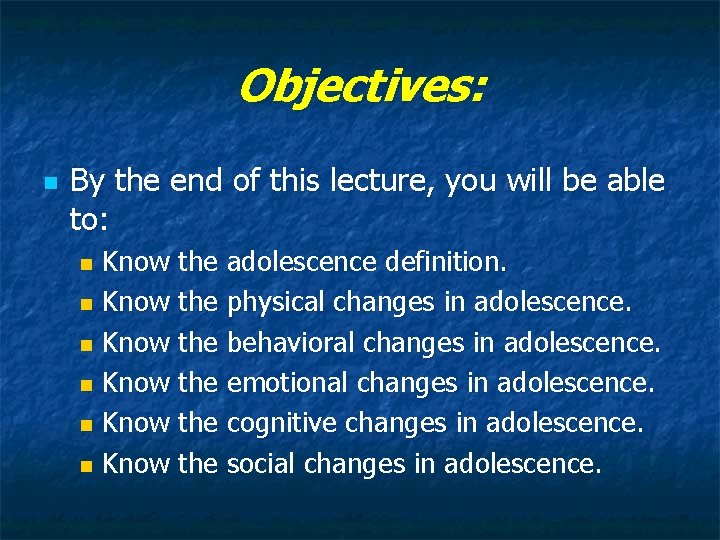 Objectives:

By the end of this lecture, you will be able to:

Know the adolescence definition.
Know the physical changes in adolescence.
Know the behavioral changes in adolescence.
Know the emotional changes in adolescence.
Know the cognitive changes in adolescence.
Know the social changes in adolescence.